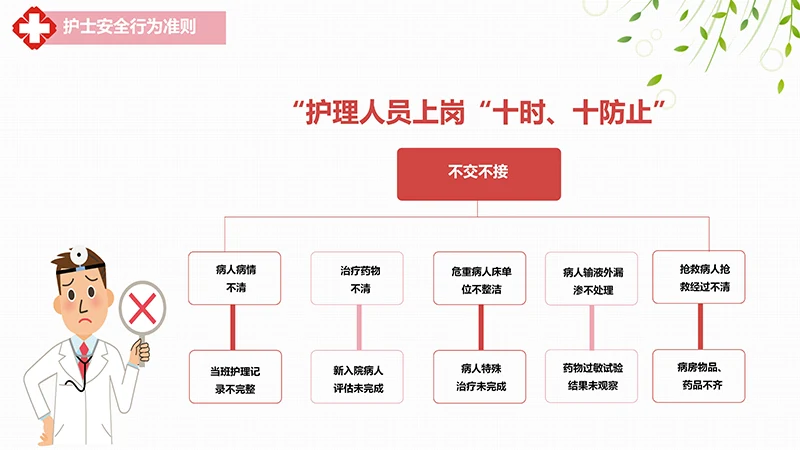 护士安全行为准则

“护理人员上岗“十时、十防止”

不交不接

病人病情不清

治疗药物不清

危重病人床单位不整洁

病人输液外漏渗不处理

抢救病人抢救经过不清

当班护理记录不完整

新入院病人评估未完成

病人特殊治疗未完成

药物过敏试验结果未观察

病房物品、药品不齐